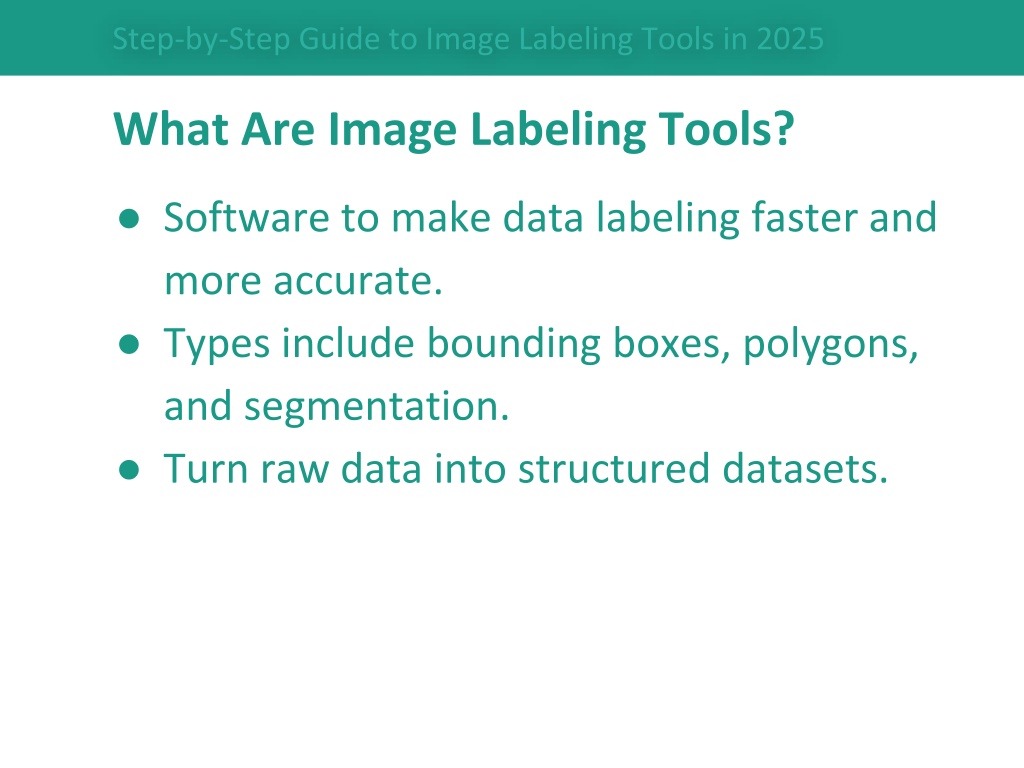 Step-by-Step Guide to Image Labeling Tools in 2025

What Are Image Labeling Tools?

● Software to make data labeling faster and more accurate.
● Types include bounding boxes, polygons, and segmentation.
● Turn raw data into structured datasets.